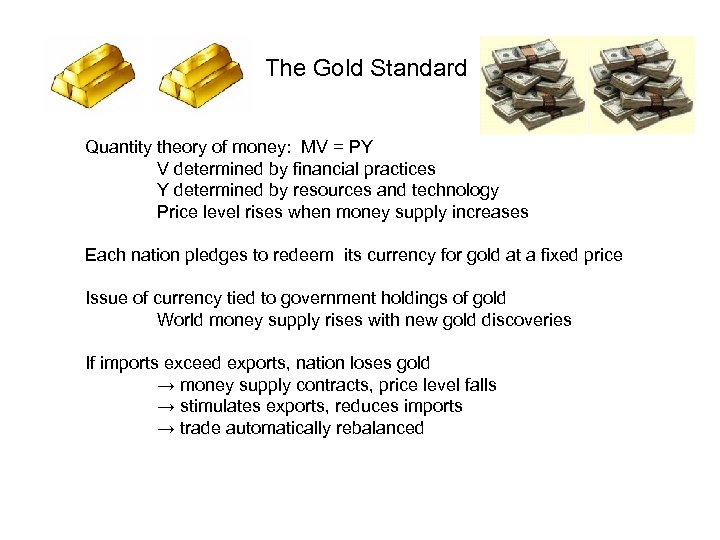 The Gold Standard

Quantity theory of money: MV = PY
V determined by financial practices
Y determined by resources and technology
Price level rises when money supply increases

Each nation pledges to redeem its currency for gold at a fixed price

Issue of currency tied to government holdings of gold
World money supply rises with new gold discoveries

If imports exceed exports, nation loses gold
→ money supply contracts, price level falls
→ stimulates exports, reduces imports
→ trade automatically rebalanced